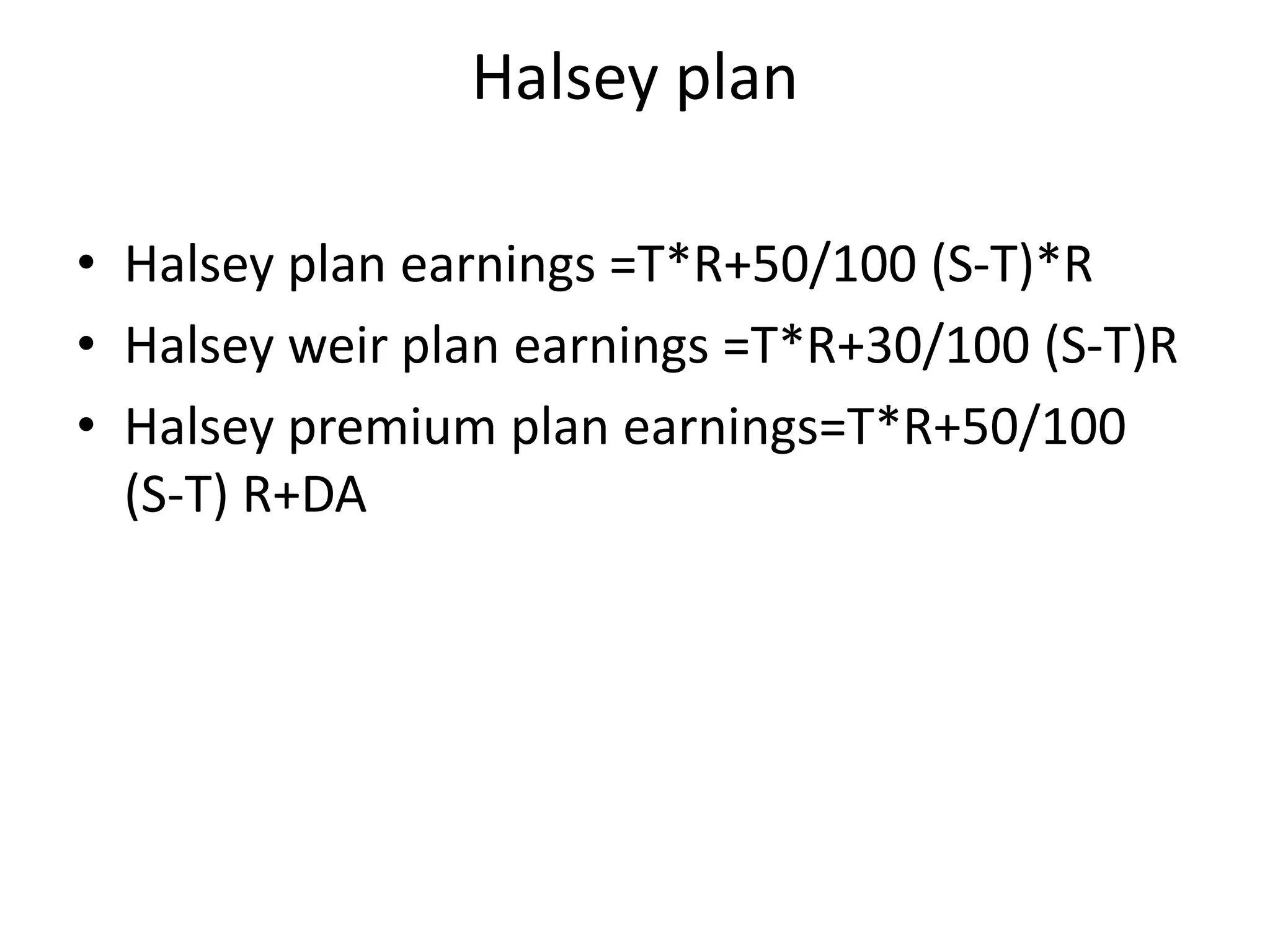 Halsey plan

• Halsey plan earnings =T*R+50/100 (S-T)*R
• Halsey weir plan earnings =T*R+30/100 (S-T)R
• Halsey premium plan earnings=T*R+50/100 (S-T) R+DA